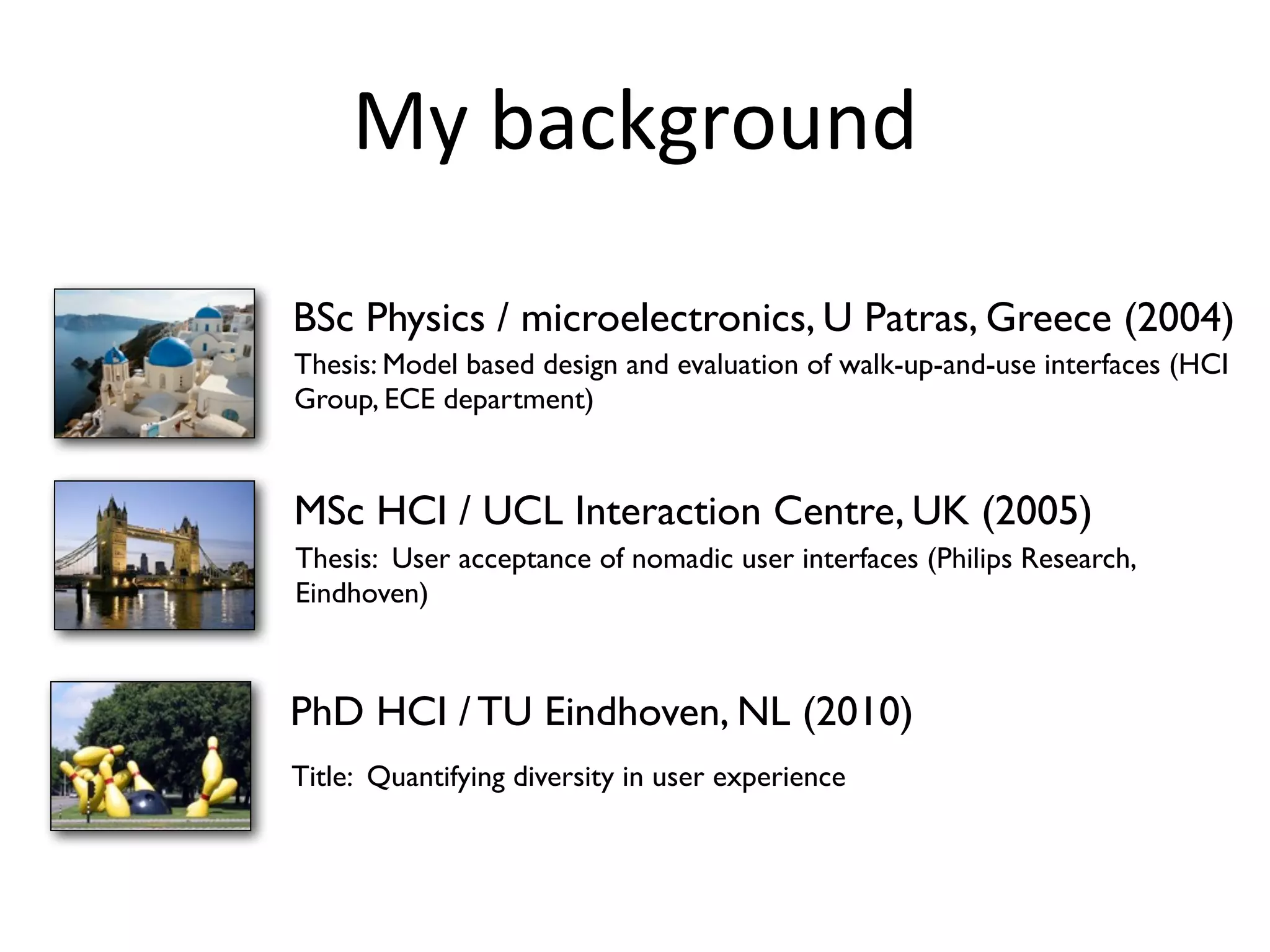 My background

BSc Physics / microelectronics, U Patras, Greece (2004)

Thesis: Model based design and evaluation of walk-up-and-use interfaces (HCI Group, ECE department)

MSc HCI / UCL Interaction Centre, UK (2005)

Thesis: User acceptance of nomadic user interfaces (Philips Research, Eindhoven)

PhD HCI / TU Eindhoven, NL (2010)

Title: Quantifying diversity in user experience